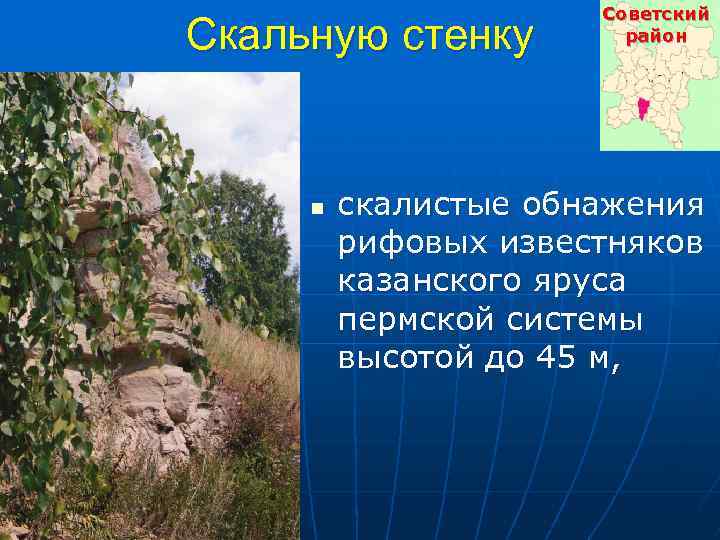 Скальную стенку

Советский район

скалистые обнажения рифовых известняков казанского яруса пермской системы высотой до 45 м,